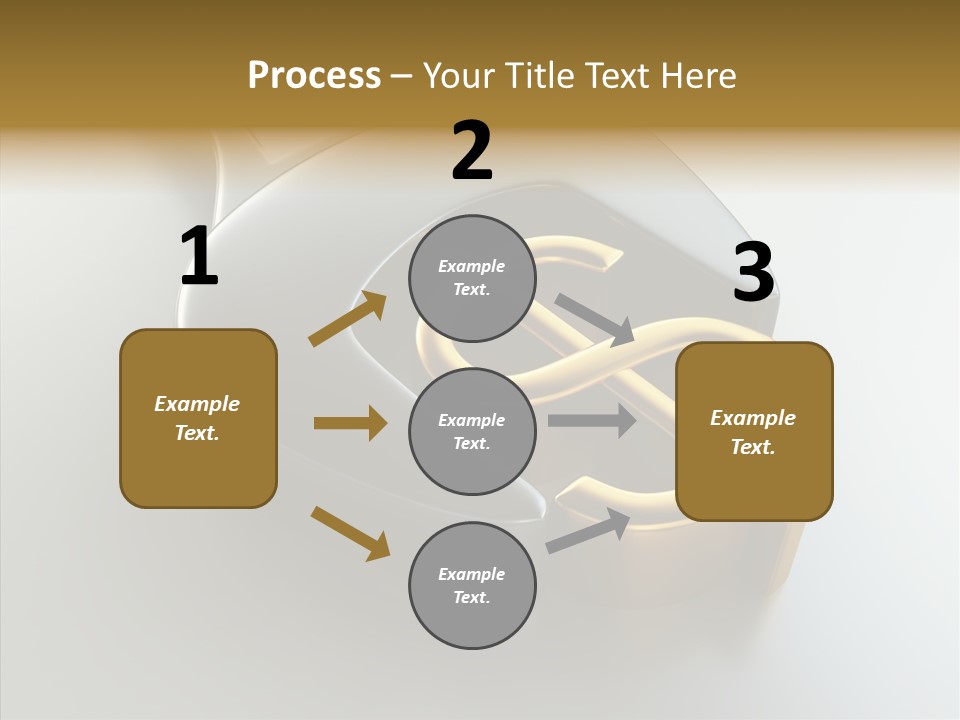 Process – Your Title Text Here

2

1

3

Example Text.

Example Text.

Example Text.

Example Text.

Example Text.